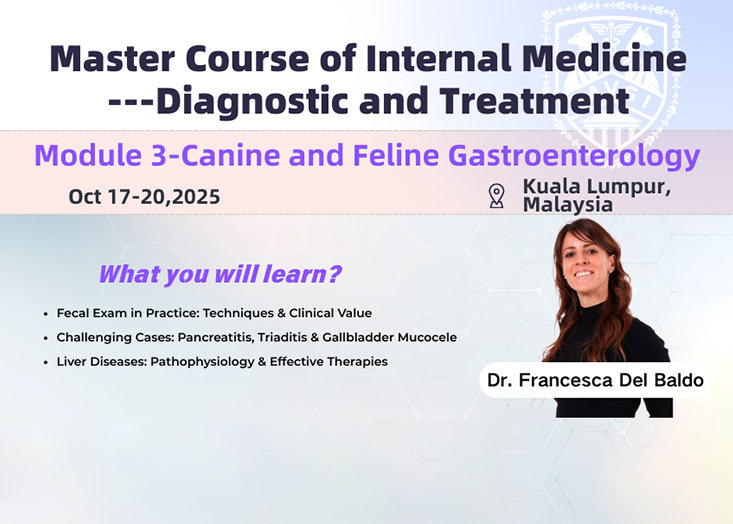 Master Course of Internal Medicine
---Diagnostic and Treatment

Module 3-Canine and Feline Gastroenterology

Oct 17-20,2025

Kuala Lumpur, Malaysia

What you will learn?

• Fecal Exam in Practice: Techniques & Clinical Value
• Challenging Cases: Pancreatitis, Triaditis & Gallbladder Mucocele
• Liver Diseases: Pathophysiology & Effective Therapies

Dr. Francesca Del Baldo